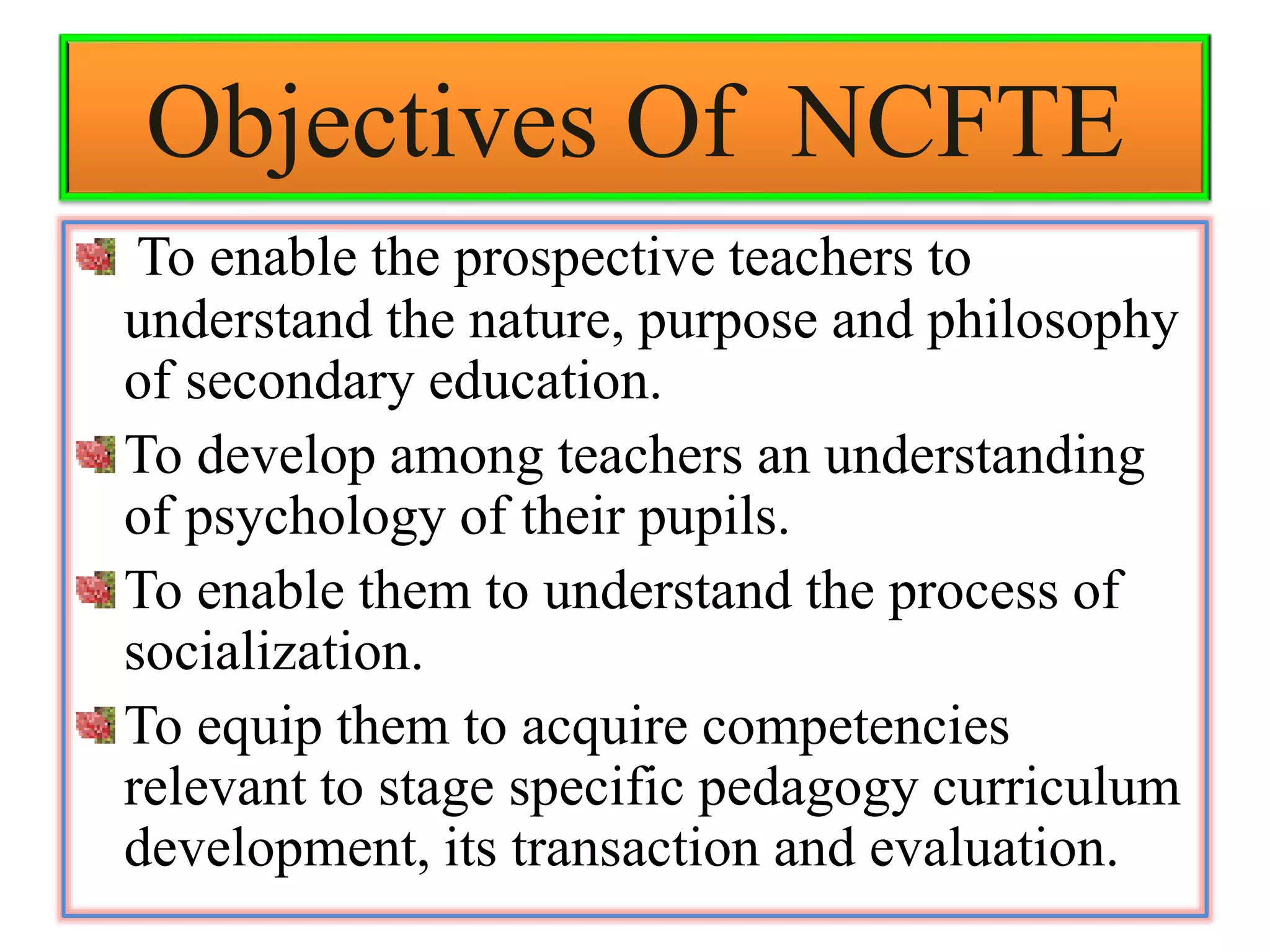 Objectives Of NCFTE

To enable the prospective teachers to understand the nature, purpose and philosophy of secondary education.

To develop among teachers an understanding of psychology of their pupils.

To enable them to understand the process of socialization.

To equip them to acquire competencies relevant to stage specific pedagogy curriculum development, its transaction and evaluation.